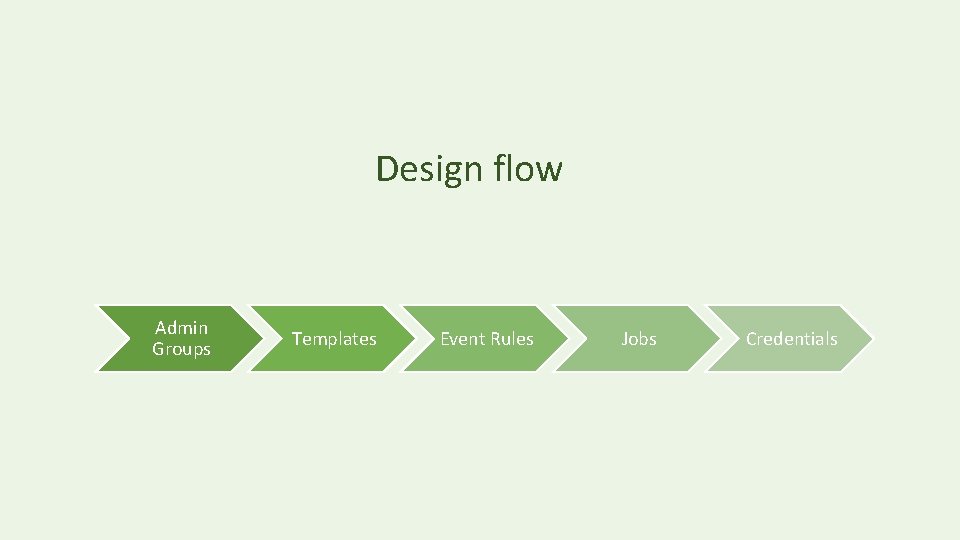 Design flow

Admin Groups

Templates

Event Rules

Jobs

Credentials